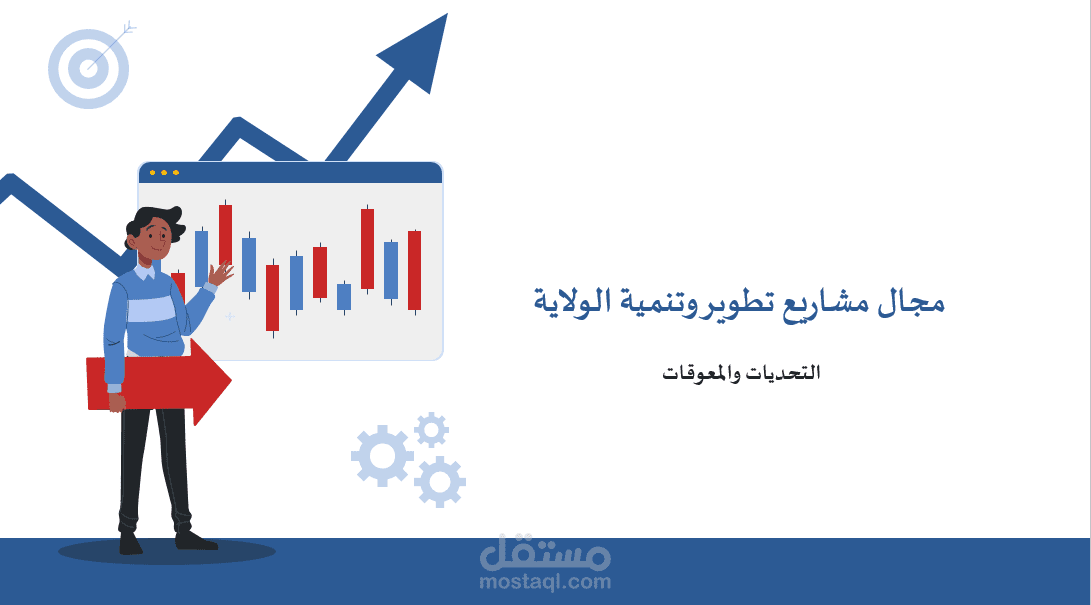 مجال مشاريع تطويروتنمية الولاية

التحديات والمعوقات

مستقل
mostaql.com